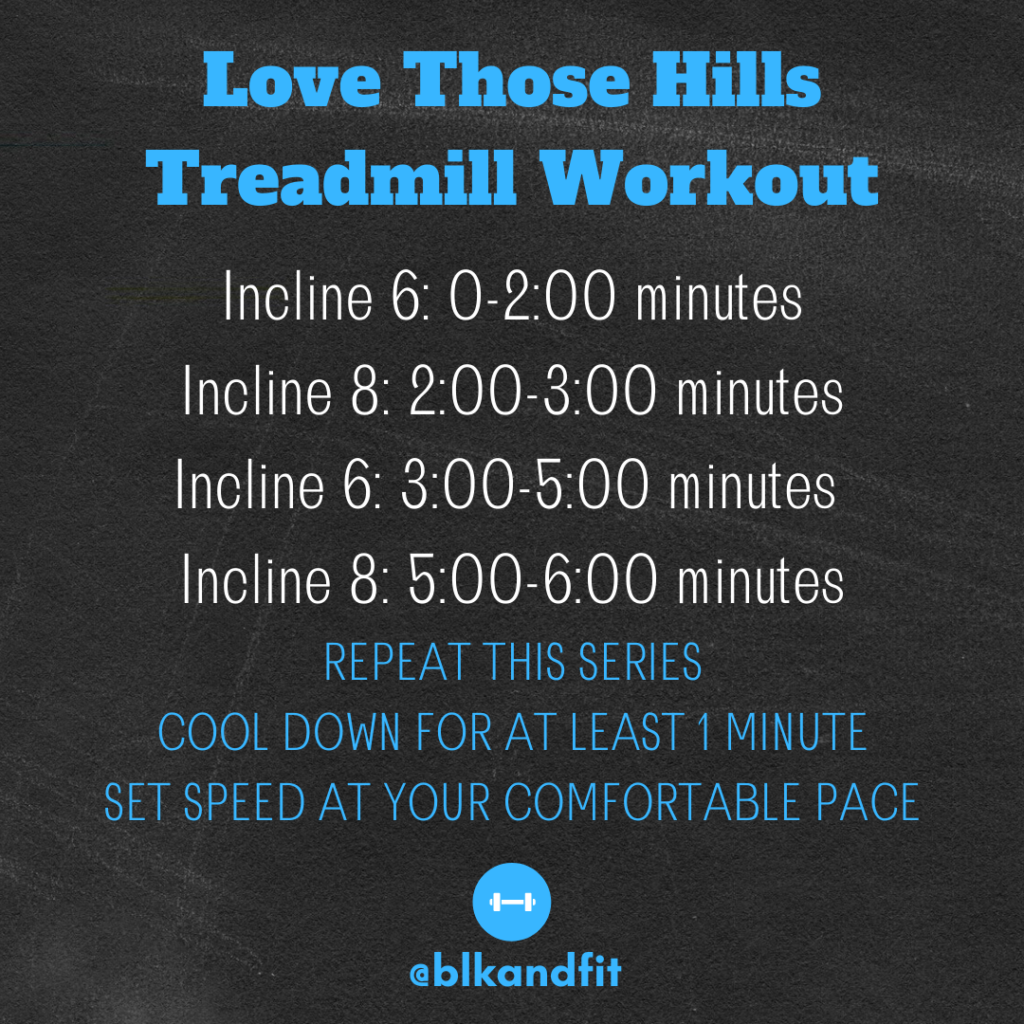 Love Those Hills Treadmill Workout

Incline 6: 0-2:00 minutes

Incline 8: 2:00-3:00 minutes

Incline 6: 3:00-5:00 minutes

Incline 8: 5:00-6:00 minutes

REPEAT THIS SERIES

COOL DOWN FOR AT LEAST 1 MINUTE

SET SPEED AT YOUR COMFORTABLE PACE

@blkandfit